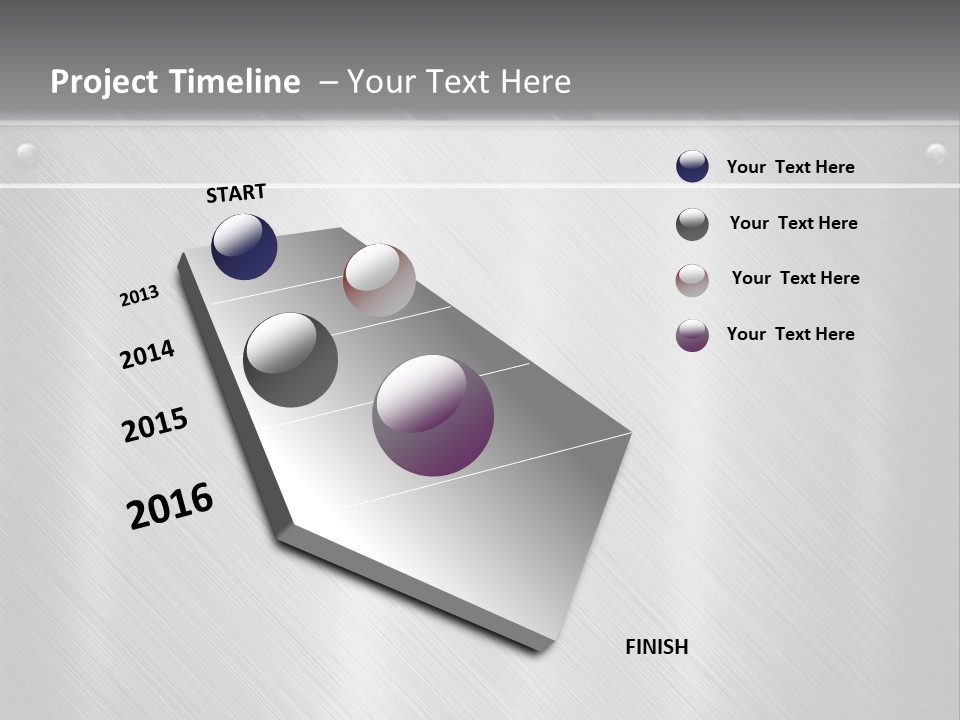 Project Timeline – Your Text Here

START

2013

2014

2015

2016

FINISH

Your Text Here

Your Text Here

Your Text Here

Your Text Here